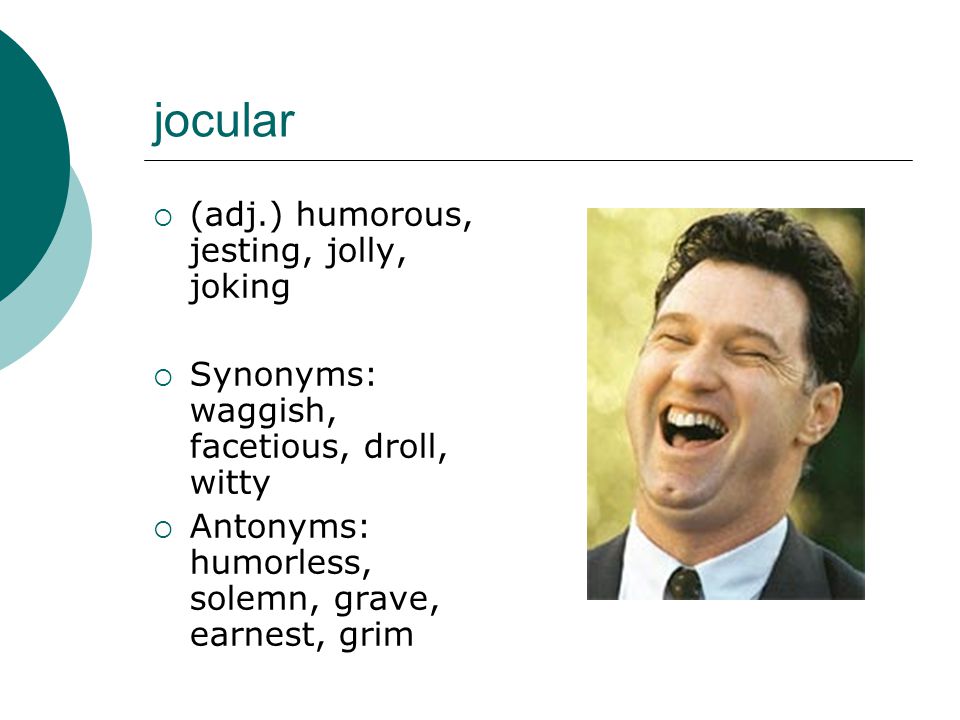 jocular

○ (adj.) humorous, jesting, jolly, joking

○ Synonyms: waggish, facetious, droll, witty

○ Antonyms: humorless, solemn, grave, earnest, grim